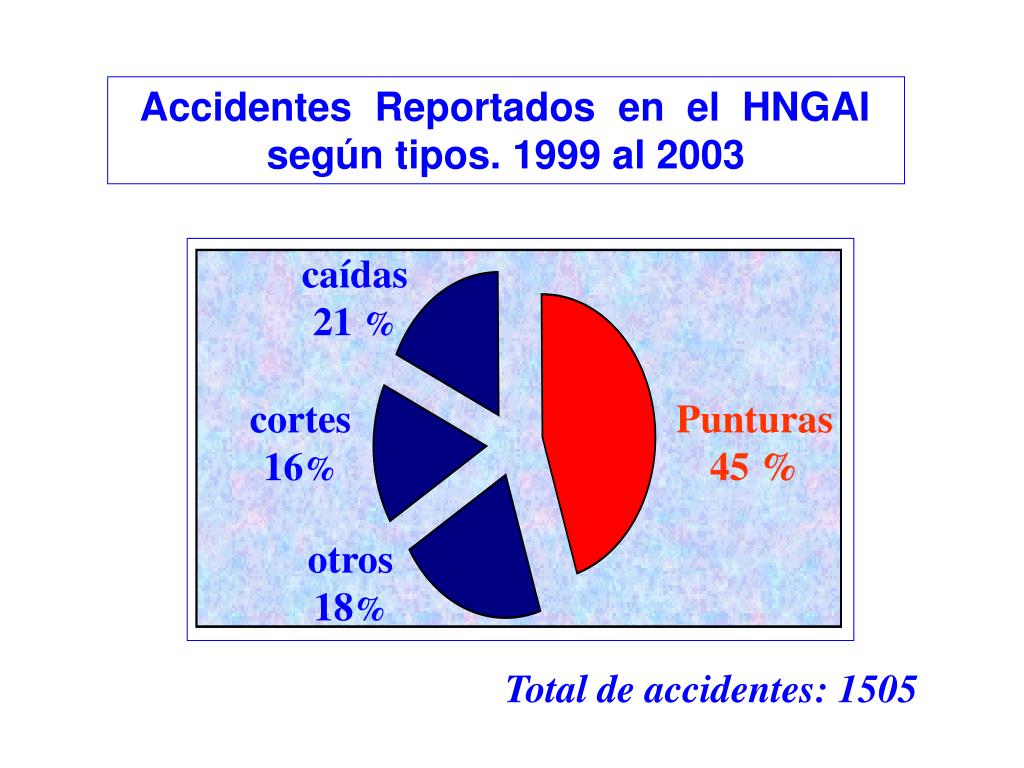 Accidentes Reportados en el HNGAI según tipos. 1999 al 2003

caídas
21 %

cortes
16%

otros
18%

Punturas
45 %

Total de accidentes: 1505